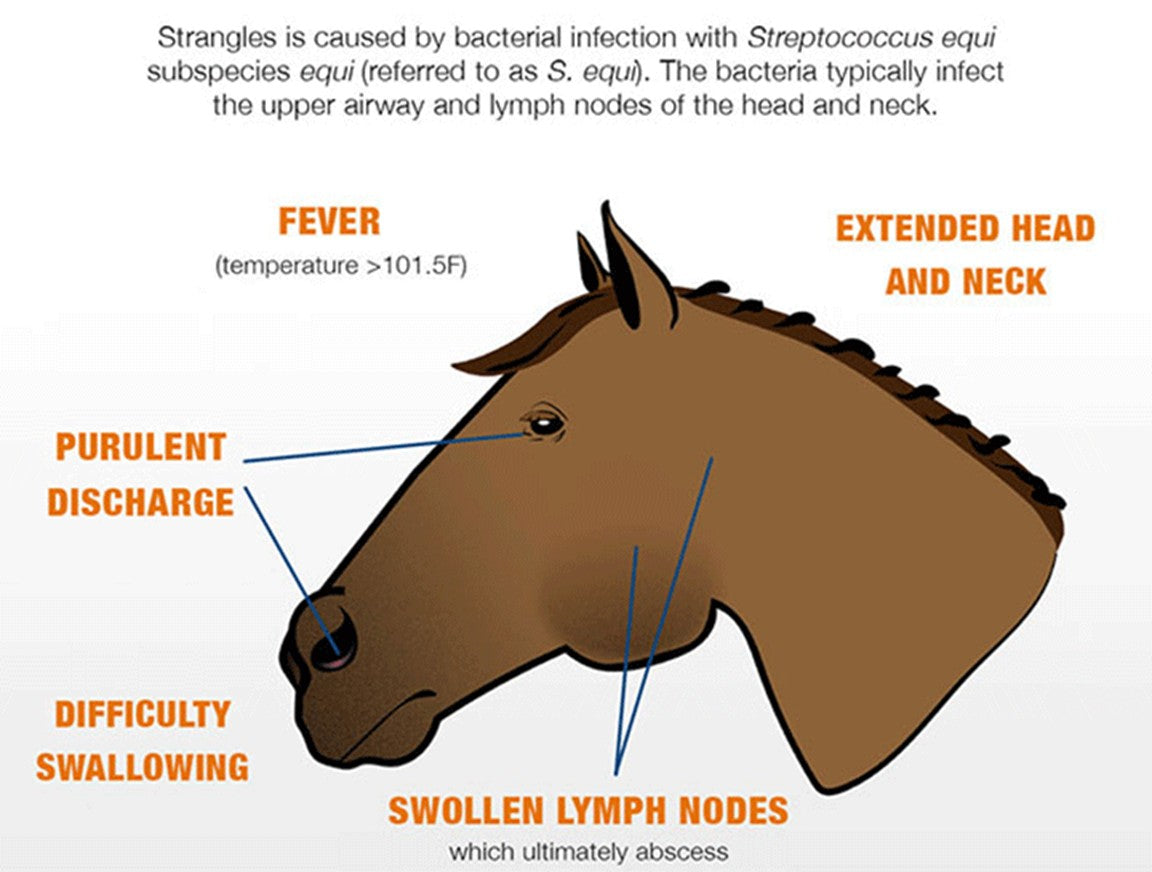 Strangles is caused by bacterial infection with Streptococcus equi subspecies equi (referred to as S. equi). The bacteria typically infect the upper airway and lymph nodes of the head and neck.

FEVER
(temperature >101.5F)

EXTENDED HEAD AND NECK

PURULENT DISCHARGE

DIFFICULTY SWALLOWING

SWOLLEN LYMPH NODES
which ultimately abscess